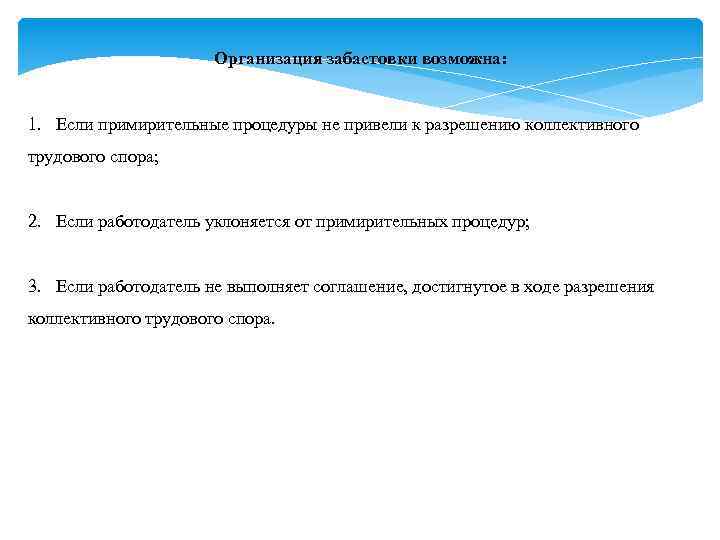 Организация забастовки возможна:

1. Если примирительные процедуры не привели к разрешению коллективного трудового спора;

2. Если работодатель уклоняется от примирительных процедур;

3. Если работодатель не выполняет соглашение, достигнутое в ходе разрешения коллективного трудового спора.